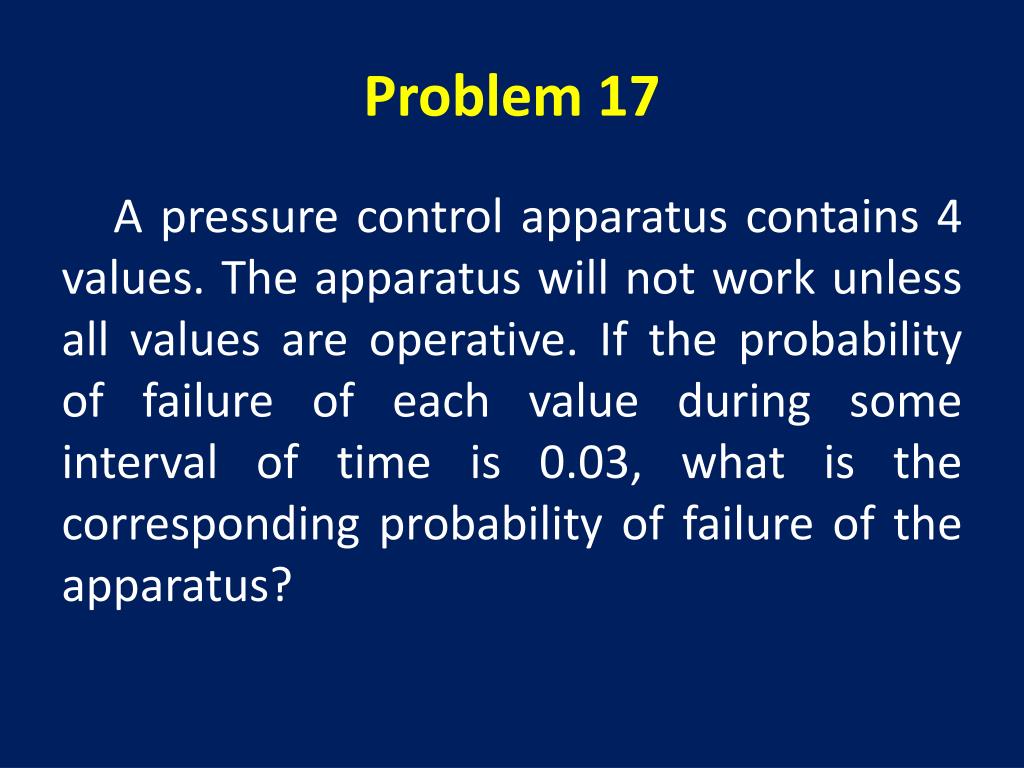 Problem 17

A pressure control apparatus contains 4 values. The apparatus will not work unless all values are operative. If the probability of failure of each value during some interval of time is 0.03, what is the corresponding probability of failure of the apparatus?